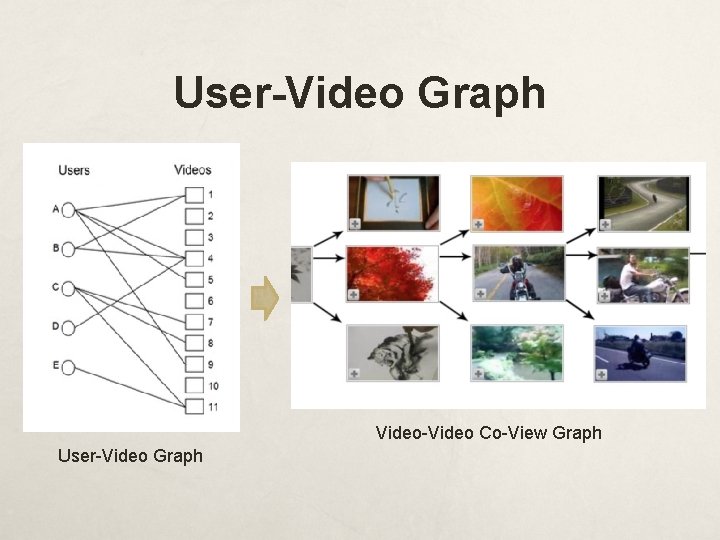 User-Video Graph

Users

Videos

A

B

C

D

E

1

2

3

4

5

6

7

8

9

10

11

User-Video Graph

Video-Video Co-View Graph